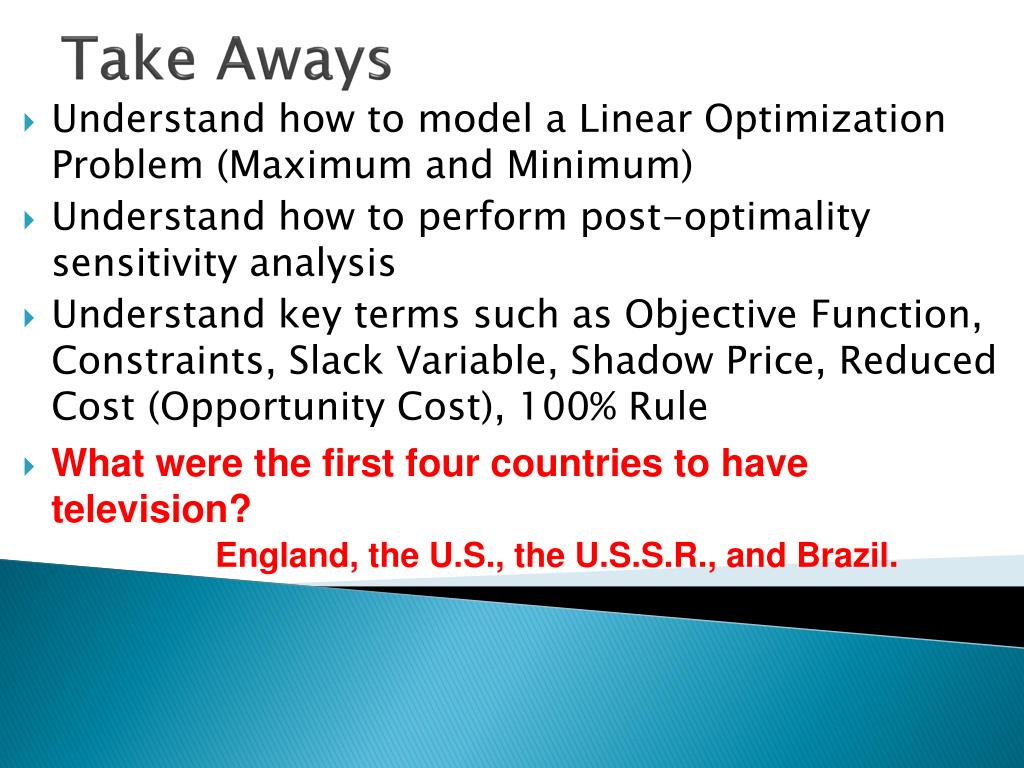 Take Aways

Understand how to model a Linear Optimization Problem (Maximum and Minimum)

Understand how to perform post-optimality sensitivity analysis

Understand key terms such as Objective Function, Constraints, Slack Variable, Shadow Price, Reduced Cost (Opportunity Cost), 100% Rule

What were the first four countries to have television?

England, the U.S., the U.S.S.R., and Brazil.